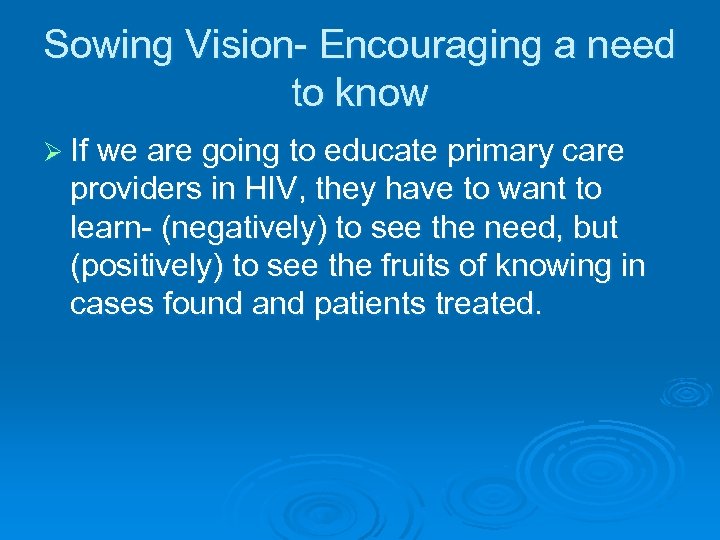 Sowing Vision- Encouraging a need to know

➢ If we are going to educate primary care providers in HIV, they have to want to learn- (negatively) to see the need, but (positively) to see the fruits of knowing in cases found and patients treated.